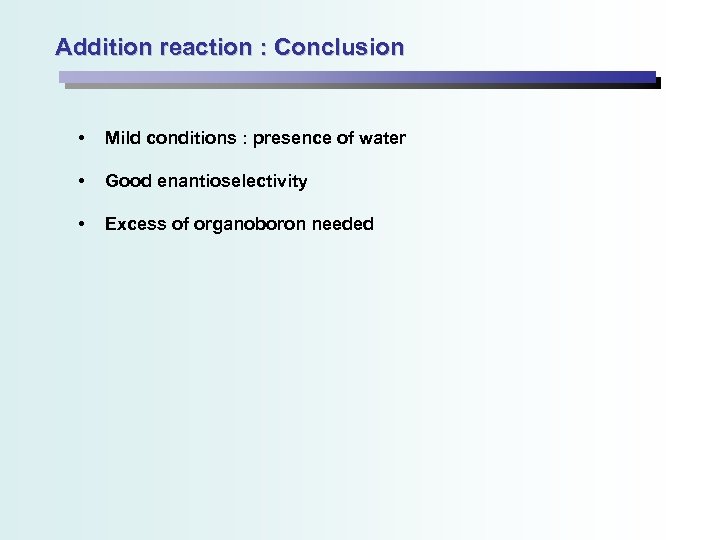 Addition reaction : Conclusion

• Mild conditions : presence of water

• Good enantioselectivity

• Excess of organoboron needed